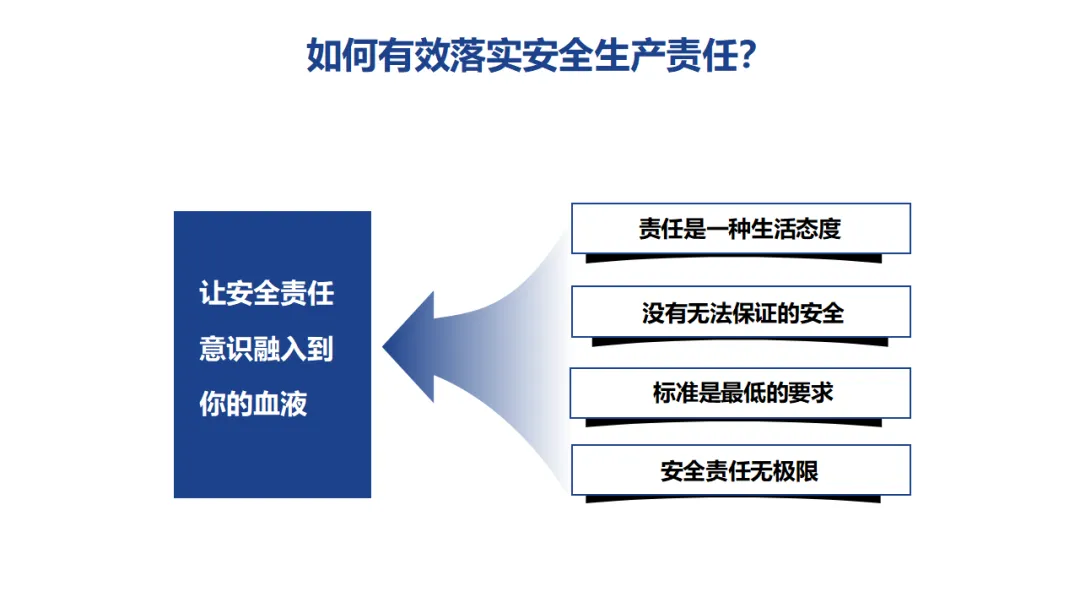 如何有效落实安全生产责任?

让安全责任意识融入到你的血液

责任是一种生活态度

没有无法保证的安全

标准是最低的要求

安全责任无极限